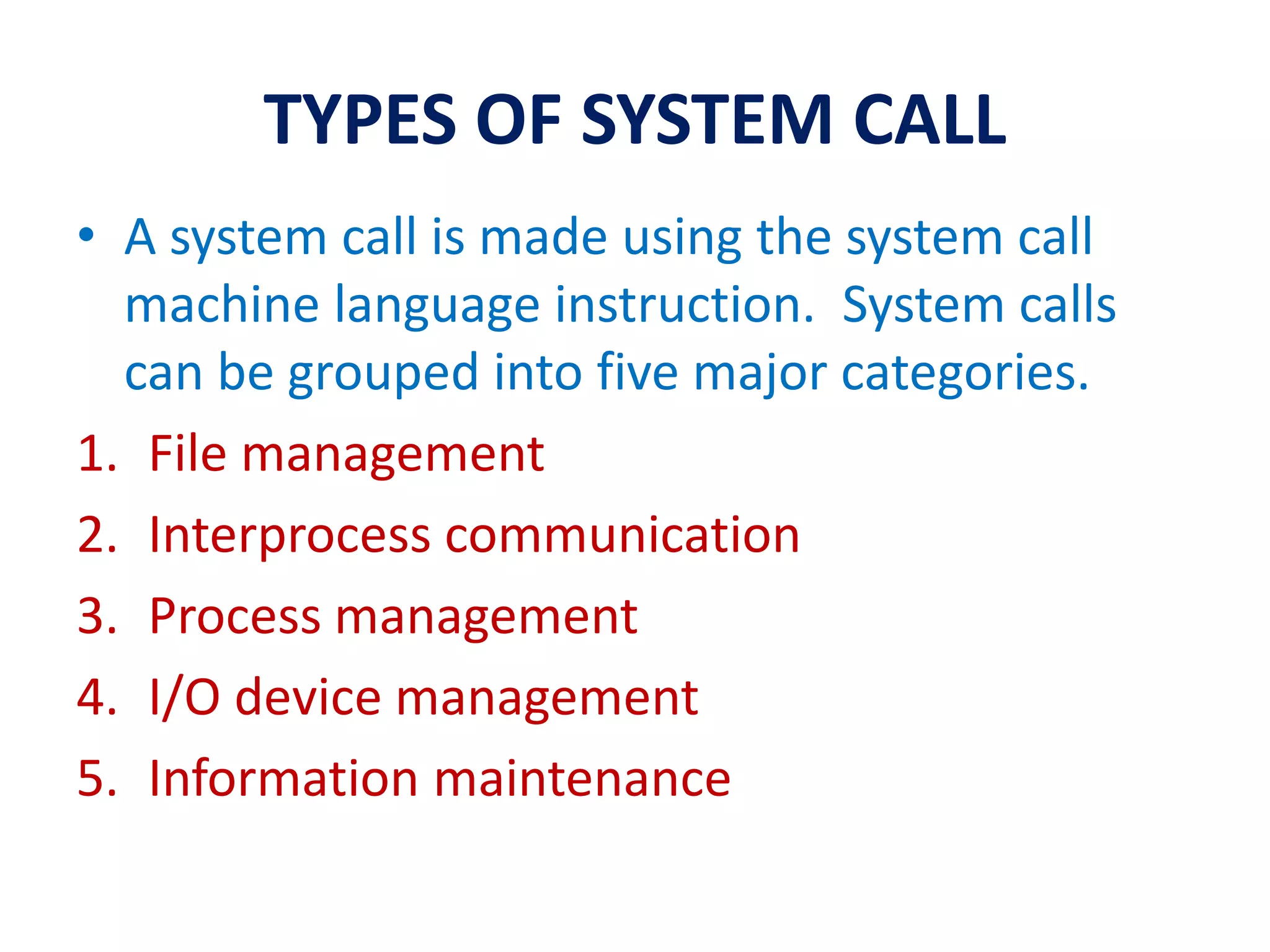 TYPES OF SYSTEM CALL

• A system call is made using the system call machine language instruction. System calls can be grouped into five major categories.

1. File management
2. Interprocess communication
3. Process management
4. I/O device management
5. Information maintenance